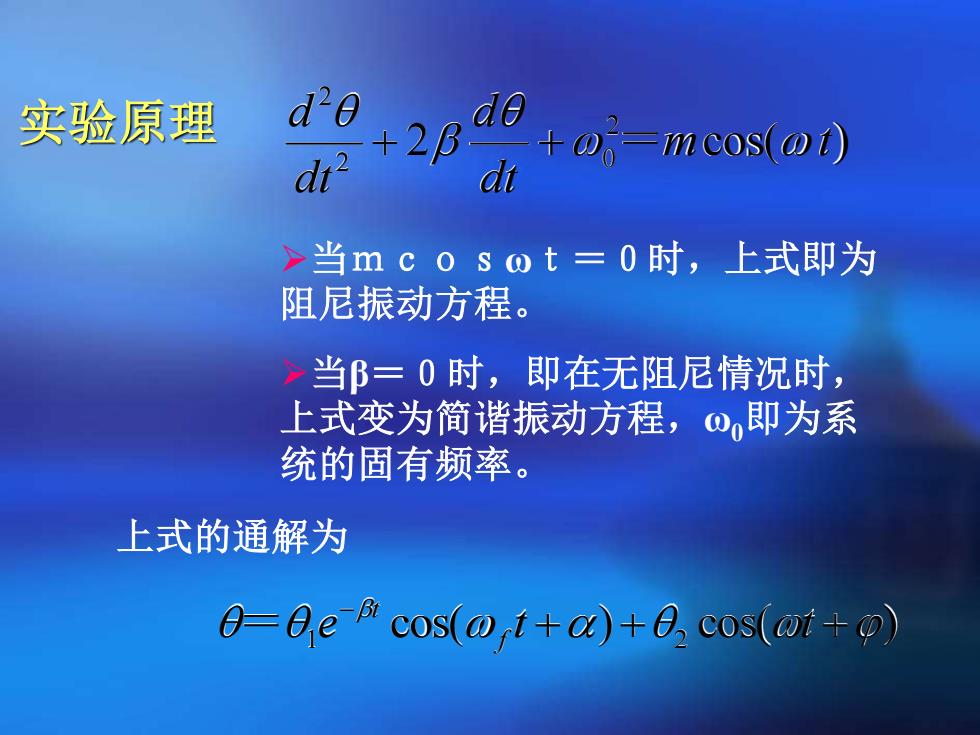 实验原理 $\frac{d^2\theta}{dt^2}+2\beta\frac{d\theta}{dt}+\omega_0^2=m\cos(\omega t)$

➢当ｍｃｏｓωｔ＝０时，上式即为阻尼振动方程。

➢当β＝０时，即在无阻尼情况时，上式变为简谐振动方程，$\omega_0$即为系统的固有频率。

上式的通解为

$\theta=\theta_1 e^{-\beta t}\cos(\omega_f t+\alpha)+\theta_2\cos(\omega t+\varphi)$